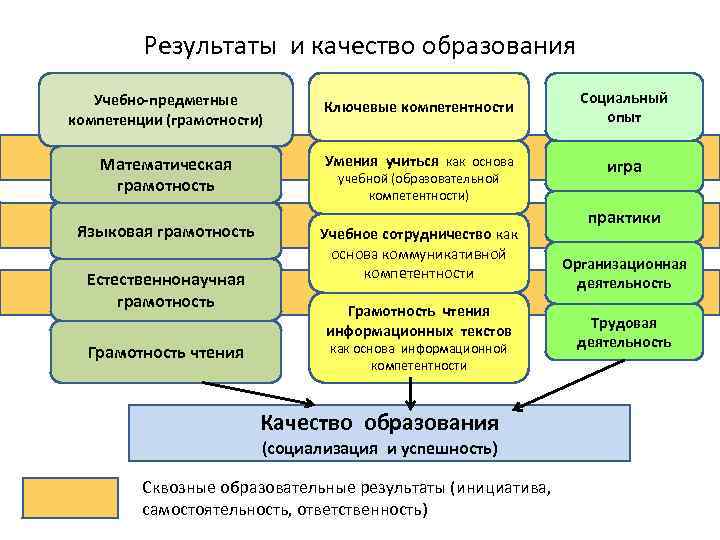 Результаты и качество образования

Учебно-предметные компетенции (грамотности)

Математическая грамотность

Языковая грамотность

Естественнонаучная грамотность

Грамотность чтения

Ключевые компетентности

Умения учиться как основа учебной (образовательной компетентности)

Учебное сотрудничество как основа коммуникативной компетентности

Грамотность чтения информационных текстов как основа информационной компетентности

Социальный опыт

игра

практики

Организационная деятельность

Трудовая деятельность

Качество образования
(социализация и успешность)

Сквозные образовательные результаты (инициатива, самостоятельность, ответственность)